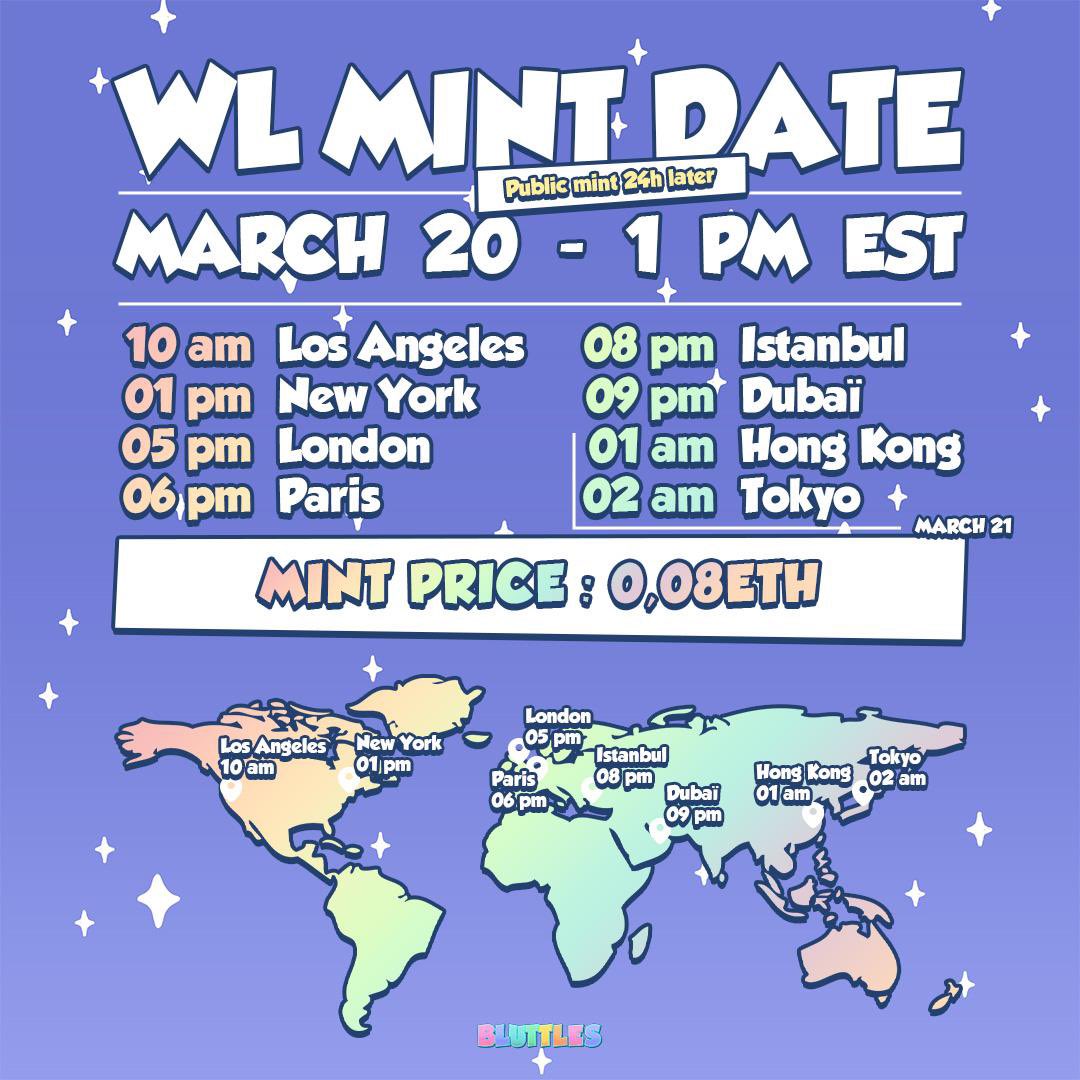 WL MINT DATE

Public mint 24h later

MARCH 20 - 1 PM EST

10 am Los Angeles
01 pm New York
05 pm London
06 pm Paris

08 pm Istanbul
09 pm Dubaï
01 am Hong Kong
02 am Tokyo
MARCH 21

MINT PRICE : 0,08ETH

Los Angeles 10 am
New York 01 pm
London 05 pm
Paris 06 pm
Istanbul 08 pm
Dubaï 09 pm
Hong Kong 01 am
Tokyo 02 am

BLUTTLES